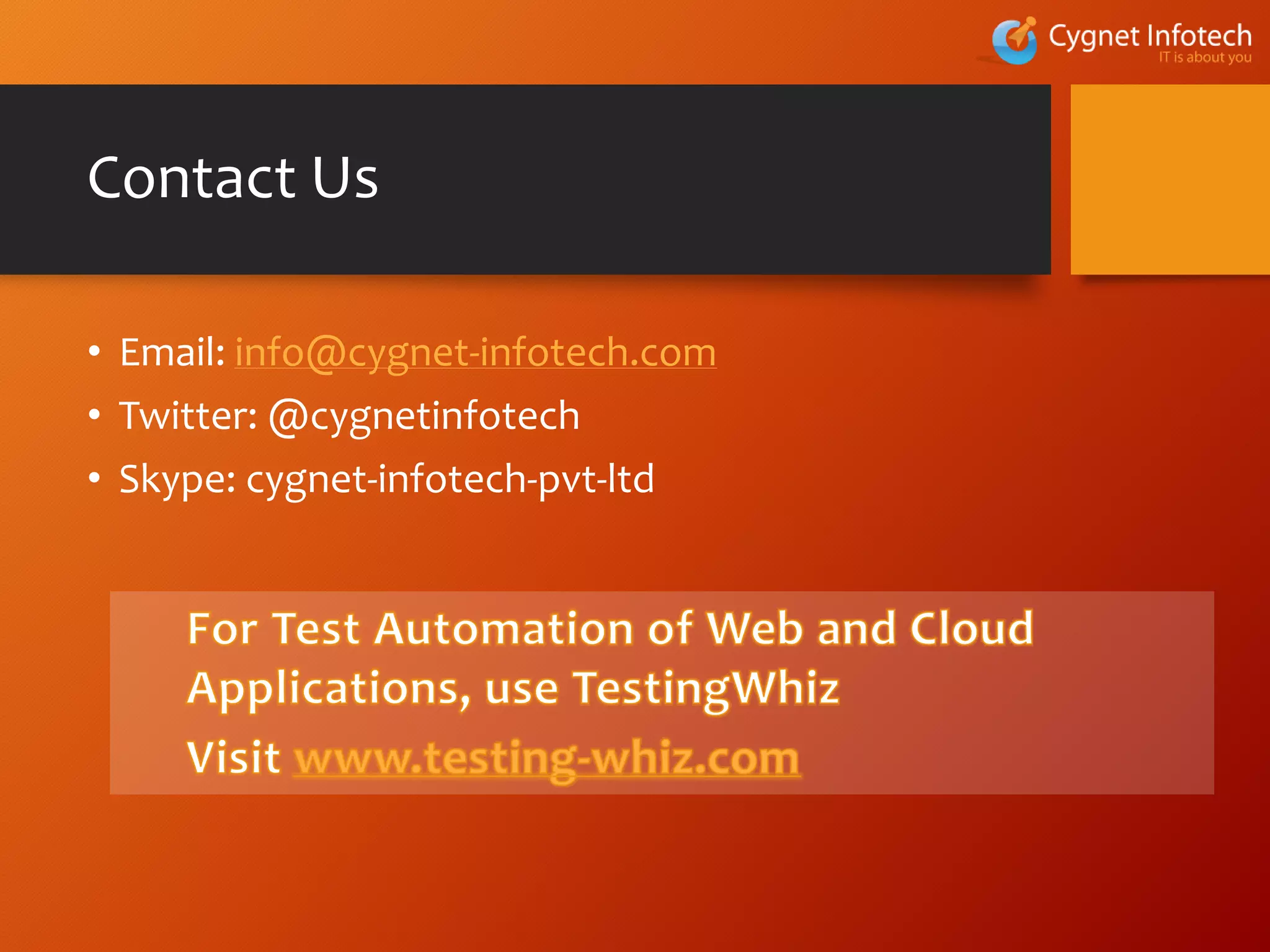 Cygnet Infotech
IT is about you

Contact Us

• Email: info@cygnet-infotech.com
• Twitter: @cygnetinfotech
• Skype: cygnet-infotech-pvt-ltd

For Test Automation of Web and Cloud Applications, use TestingWhiz

Visit www.testing-whiz.com